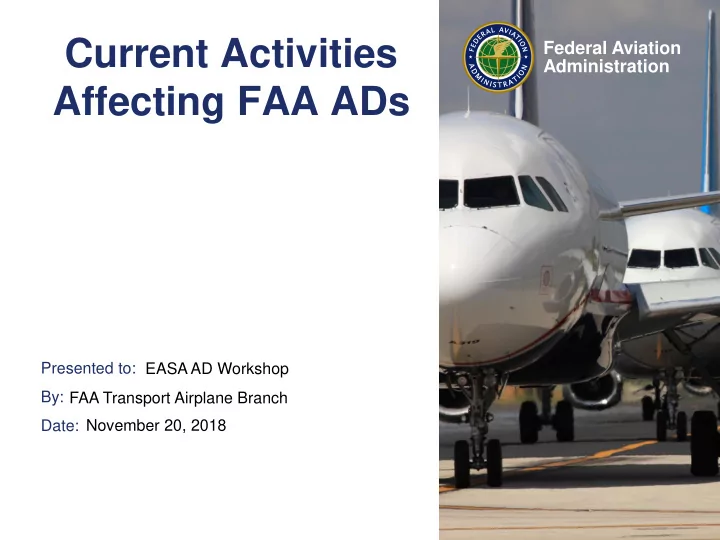 Current Activities Affecting FAA ADs

FEDERAL AVIATION ADMINISTRATION

Federal Aviation Administration

Presented to: EASA AD Workshop

By: FAA Transport Airplane Branch

Date: November 20, 2018